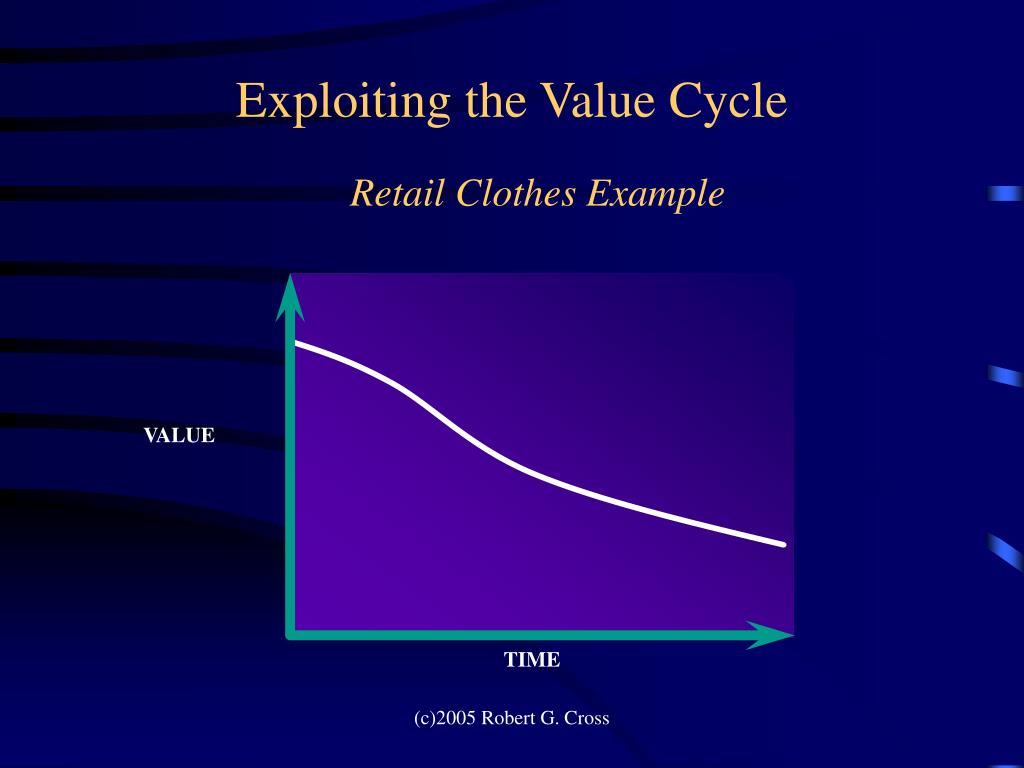 Exploiting the Value Cycle

Retail Clothes Example

VALUE

TIME

(c)2005 Robert G. Cross